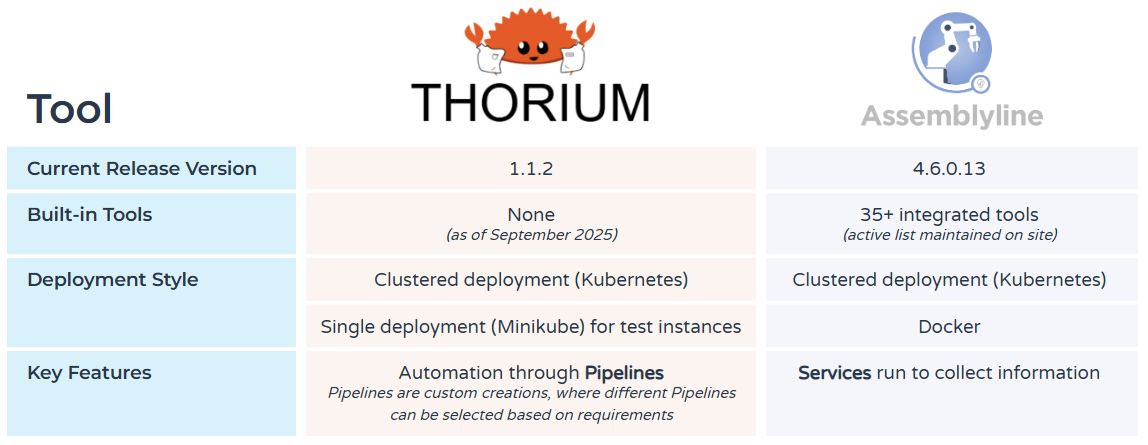 | Tool | THORIUM | Assemblyline |
|---|---|---|
| Current Release Version | 1.1.2 | 4.6.0.13 |
| Built-in Tools | None (as of September 2025) | 35+ integrated tools (active list maintained on site) |
| Deployment Style | Clustered deployment (Kubernetes) | Clustered deployment (Kubernetes) |
| | Single deployment (Minikube) for test instances | Docker |
| Key Features | Automation through **Pipelines** Pipelines are custom creations, where different Pipelines can be selected based on requirements | **Services** run to collect information |